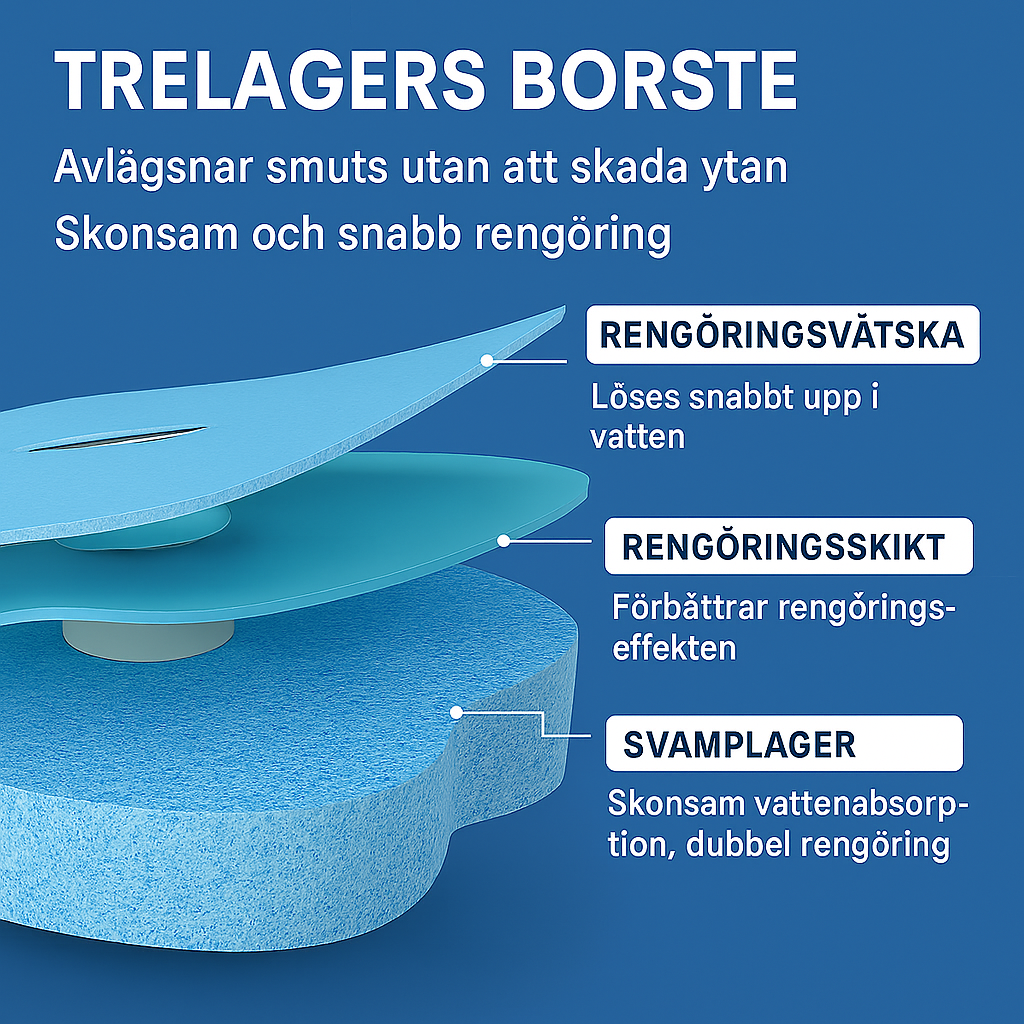 TRELAGERS BORSTE

Avlägsnar smuts utan att skada ytan

Skonsam och snabb rengöring

RENGÖRINGSVÄTSKA

Löses snabbt upp i vatten

RENGÖRINGSSKIKT

Förbättrar rengöringseffekten

SVAMPLAGER

Skonsam vattenabsorption, dubbel rengöring